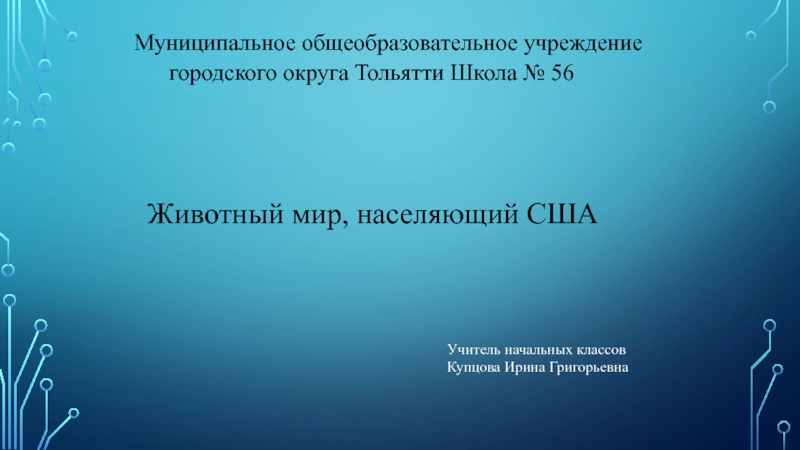 Муниципальное общеобразовательное учреждение городского округа Тольятти Школа № 56

Животный мир, населяющий США

Учитель начальных классов
Купцова Ирина Григорьевна